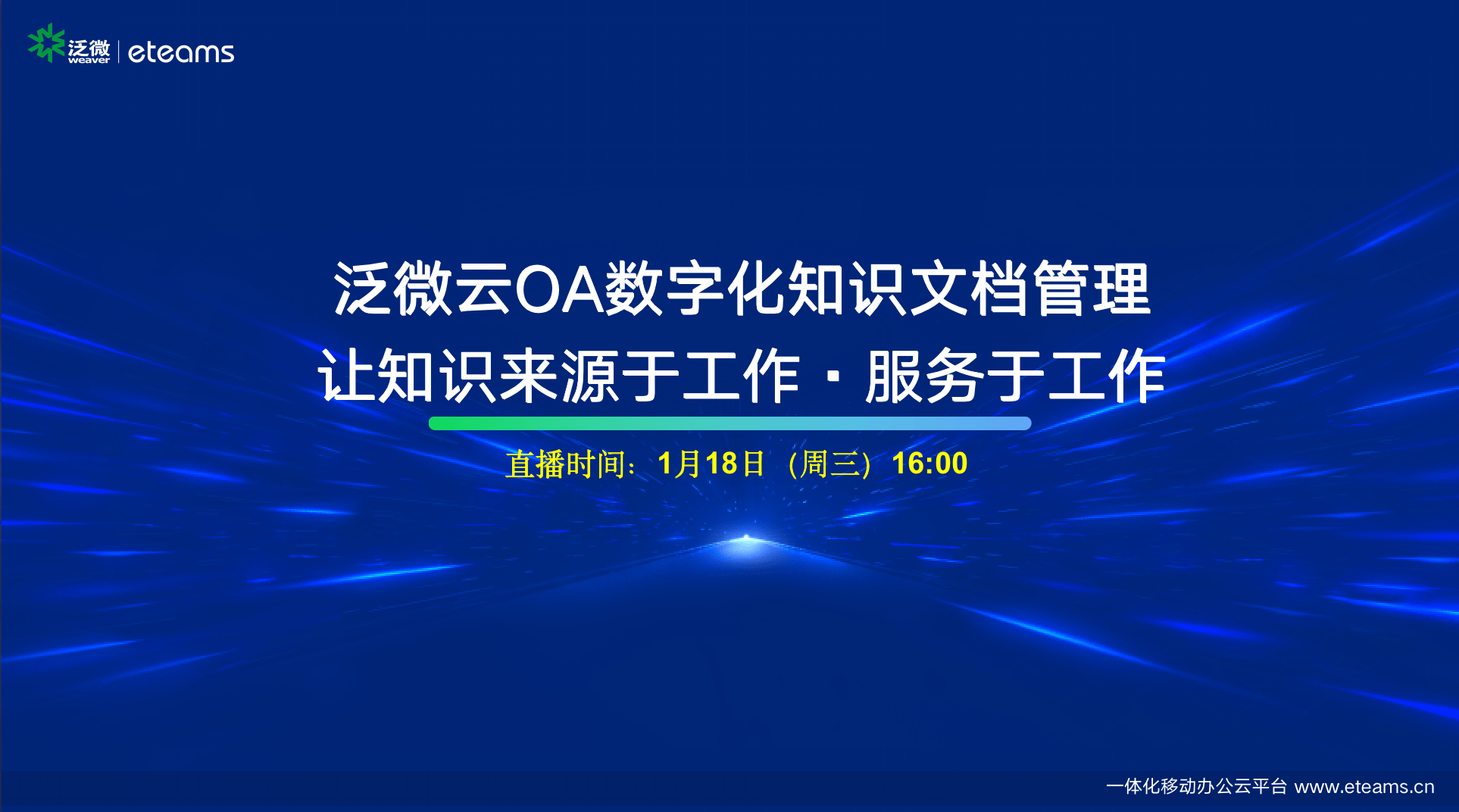 泛微 weaver | eteams

泛微云OA数字化知识文档管理
让知识来源于工作 · 服务于工作

直播时间：1月18日（周三）16:00

一体化移动办公云平台 www.eteams.cn